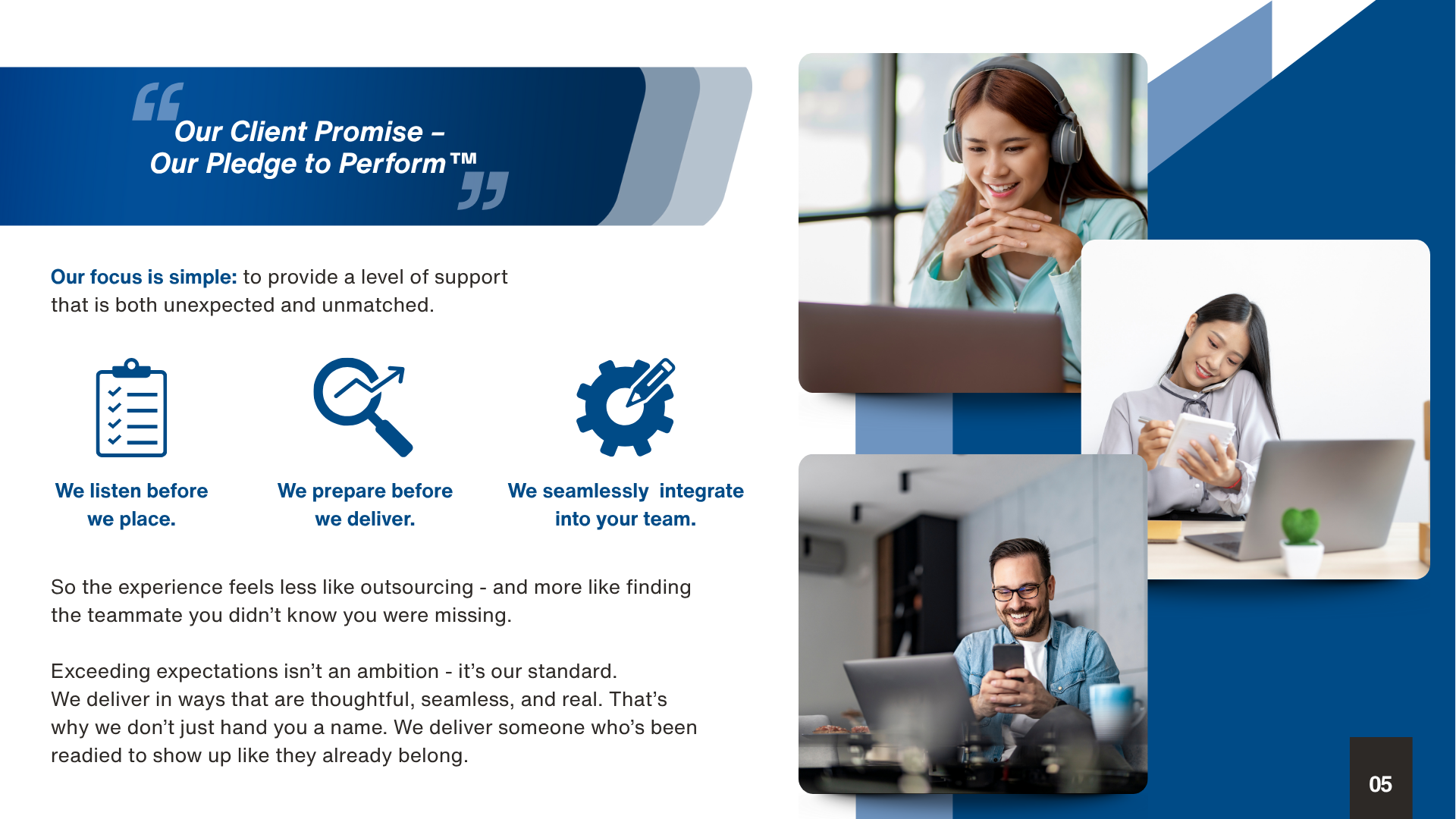 “Our Client Promise –
Our Pledge to Perform™”

Our focus is simple: to provide a level of support that is both unexpected and unmatched.

We listen before we place.

We prepare before we deliver.

We seamlessly integrate into your team.

So the experience feels less like outsourcing - and more like finding the teammate you didn’t know you were missing.

Exceeding expectations isn’t an ambition - it’s our standard.
We deliver in ways that are thoughtful, seamless, and real. That’s why we don’t just hand you a name. We deliver someone who’s been readied to show up like they already belong.

05